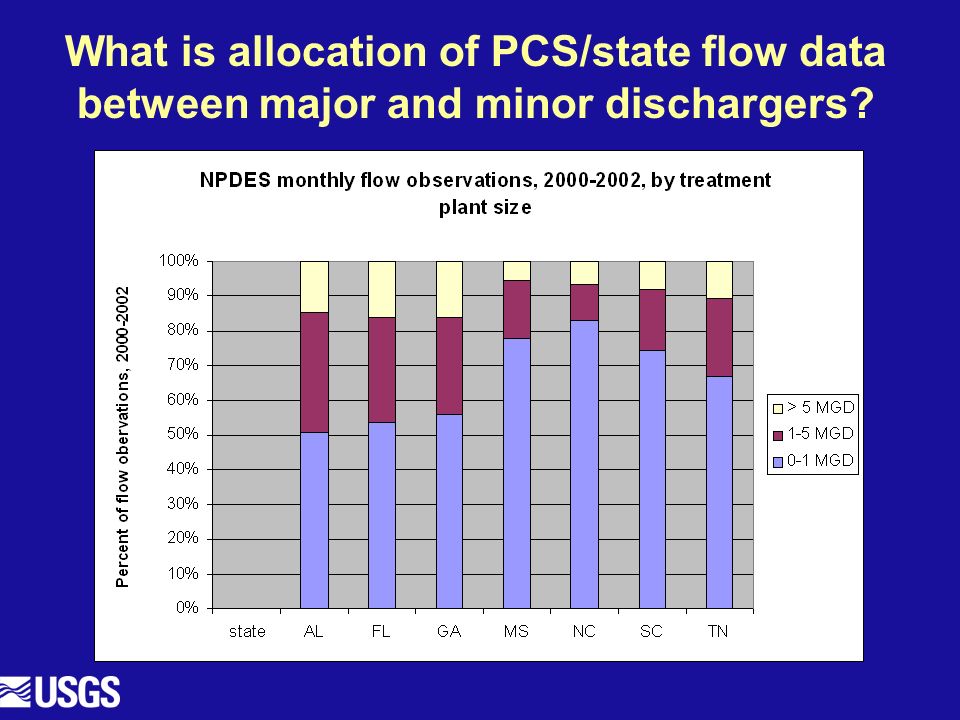 What is allocation of PCS/state flow data between major and minor dischargers?

NPDES monthly flow observations, 2000-2002, by treatment plant size

Percent of flow obervations, 2000-2002

100%
90%
80%
70%
60%
50%
40%
30%
20%
10%
0%

state AL FL GA MS NC SC TN

> 5 MGD
1-5 MGD
0-1 MGD

USGS